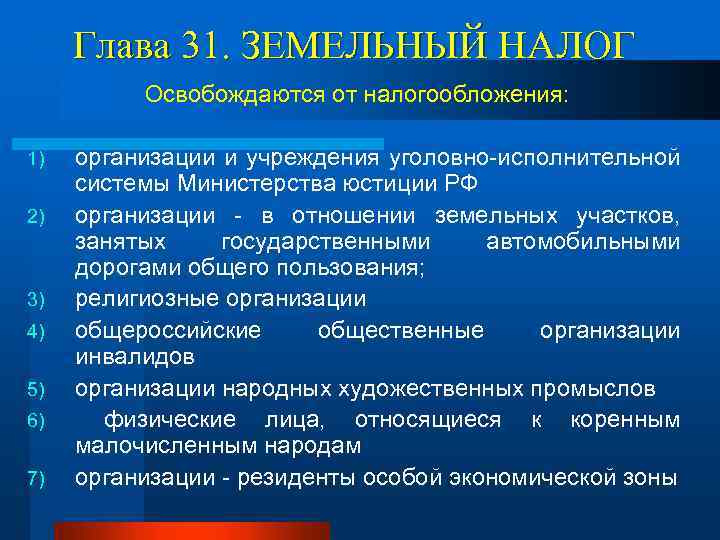 Глава 31. ЗЕМЕЛЬНЫЙ НАЛОГ

Освобождаются от налогообложения:

1) организации и учреждения уголовно-исполнительной системы Министерства юстиции РФ
2) организации - в отношении земельных участков, занятых государственными автомобильными дорогами общего пользования;
3) религиозные организации
4) общероссийские общественные организации инвалидов
5) организации народных художественных промыслов
6) физические лица, относящиеся к коренным малочисленным народам
7) организации - резиденты особой экономической зоны